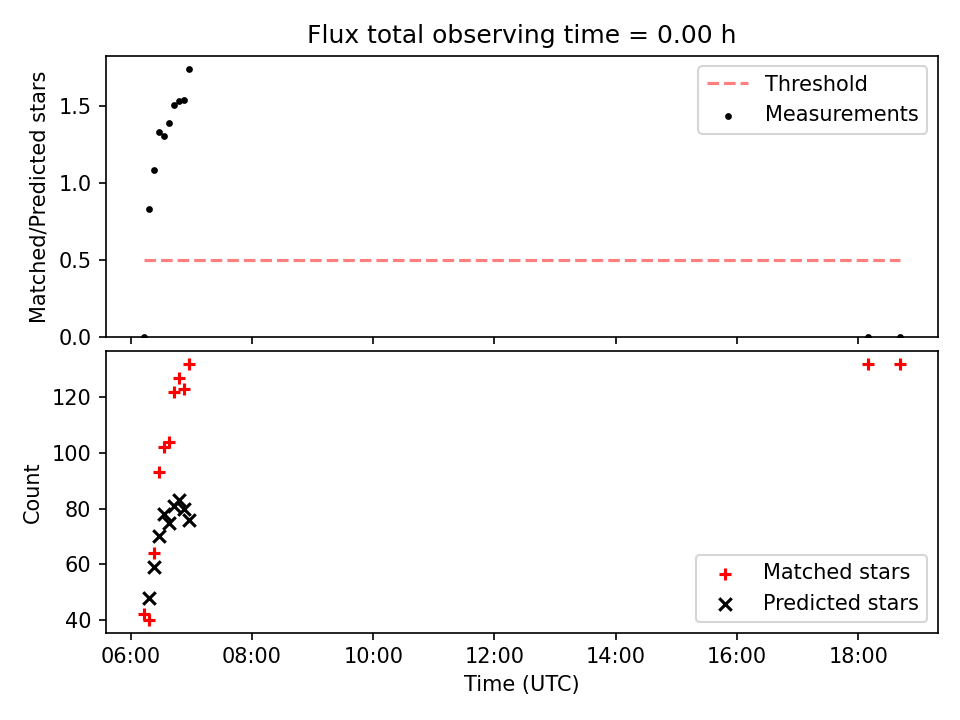 Flux total observing time = 0.00 h

Matched/Predicted stars

1.5
1.0
0.5
0.0

Threshold
Measurements

Count

120
100
80
60
40

Matched stars
Predicted stars

06:00
08:00
10:00
12:00
14:00
16:00
18:00

Time (UTC)